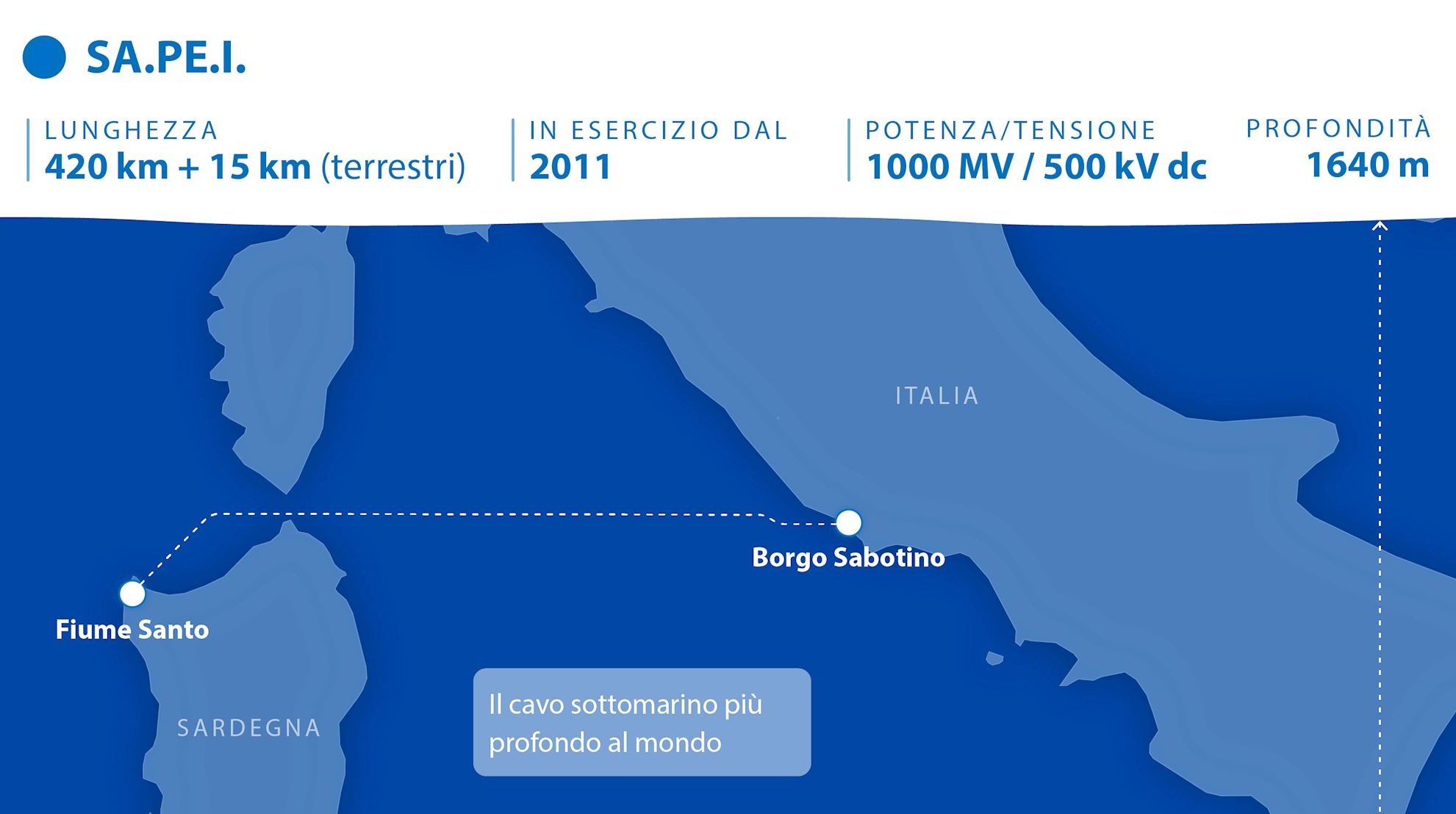 SA.PE.I.

LUNGHEZZA
420 km + 15 km (terrestri)

IN ESERCIZIO DAL
2011

POTENZA/TENSIONE
1000 MV / 500 kV dc

PROFONDITÀ
1640 m

ITALIA

Borgo Sabotino

Fiume Santo

SARDEGNA

Il cavo sottomarino più profondo al mondo